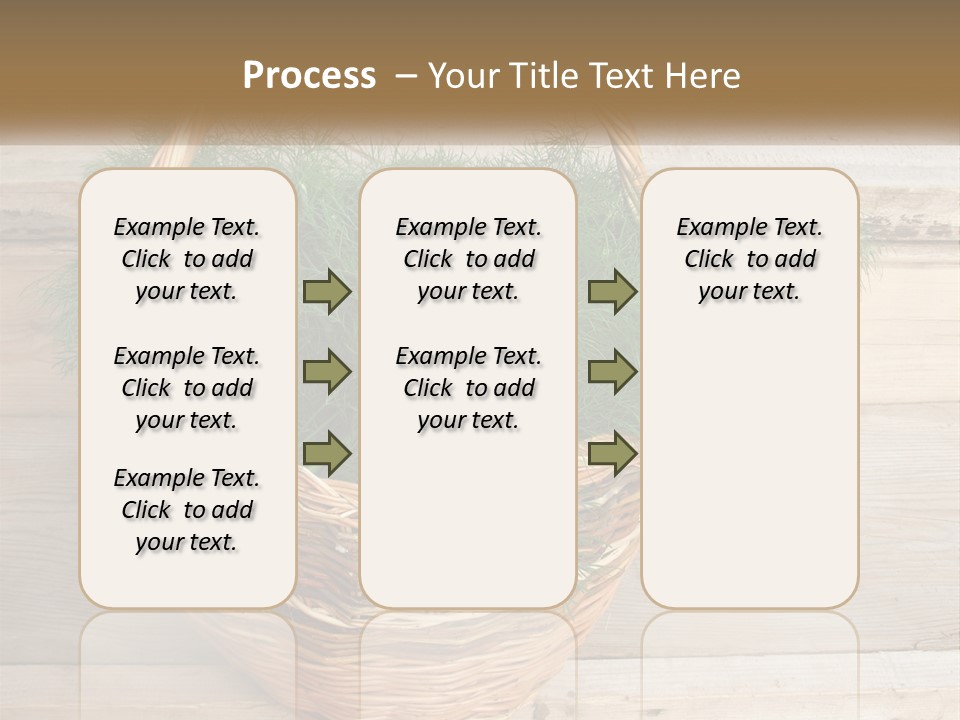 Process – Your Title Text Here

Example Text. Click to add your text.

Example Text. Click to add your text.

Example Text. Click to add your text.

Example Text. Click to add your text.

Example Text. Click to add your text.

Example Text. Click to add your text.